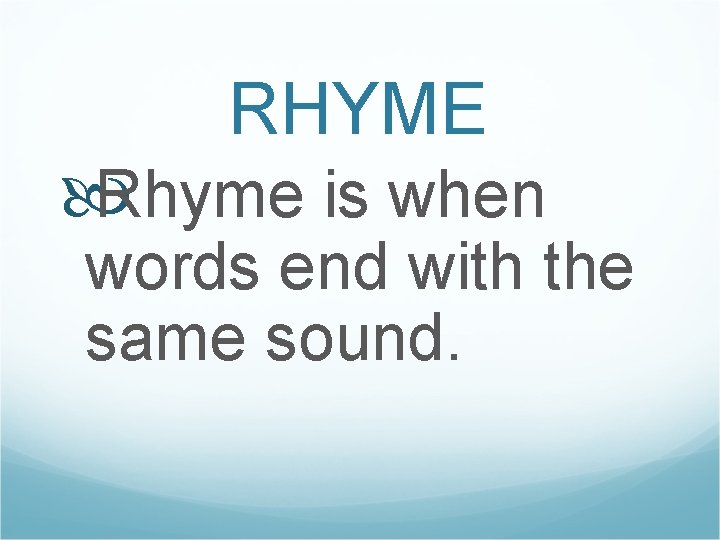 RHYME

Rhyme is when words end with the same sound.